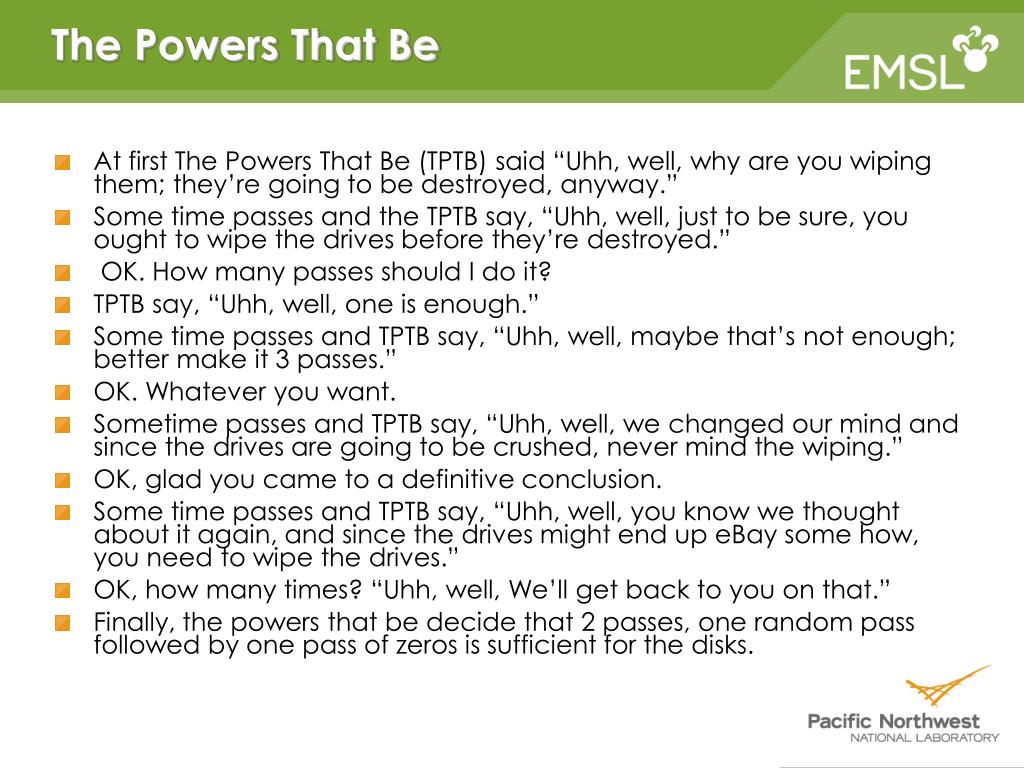 The Powers That Be

EMSL

At first The Powers That Be (TPTB) said “Uhh, well, why are you wiping them; they’re going to be destroyed, anyway.”

Some time passes and the TPTB say, “Uhh, well, just to be sure, you ought to wipe the drives before they’re destroyed.”

OK. How many passes should I do it?

TPTB say, “Uhh, well, one is enough.”

Some time passes and TPTB say, “Uhh, well, maybe that’s not enough; better make it 3 passes.”

OK. Whatever you want.

Sometime passes and TPTB say, “Uhh, well, we changed our mind and since the drives are going to be crushed, never mind the wiping.”

OK, glad you came to a definitive conclusion.

Some time passes and TPTB say, “Uhh, well, you know we thought about it again, and since the drives might end up eBay some how, you need to wipe the drives.”

OK, how many times? “Uhh, well, We’ll get back to you on that.”

Finally, the powers that be decide that 2 passes, one random pass followed by one pass of zeros is sufficient for the disks.

Pacific Northwest
NATIONAL LABORATORY